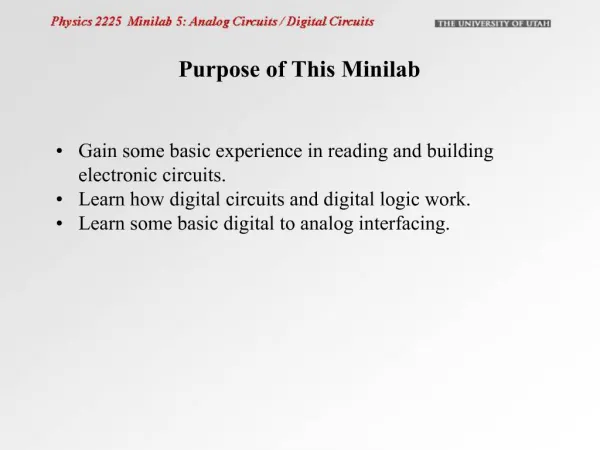 Physics 2225 Minilab 5: Analog Circuits / Digital Circuits

THE UNIVERSITY OF UTAH

Purpose of This Minilab

• Gain some basic experience in reading and building electronic circuits.
• Learn how digital circuits and digital logic work.
• Learn some basic digital to analog interfacing.